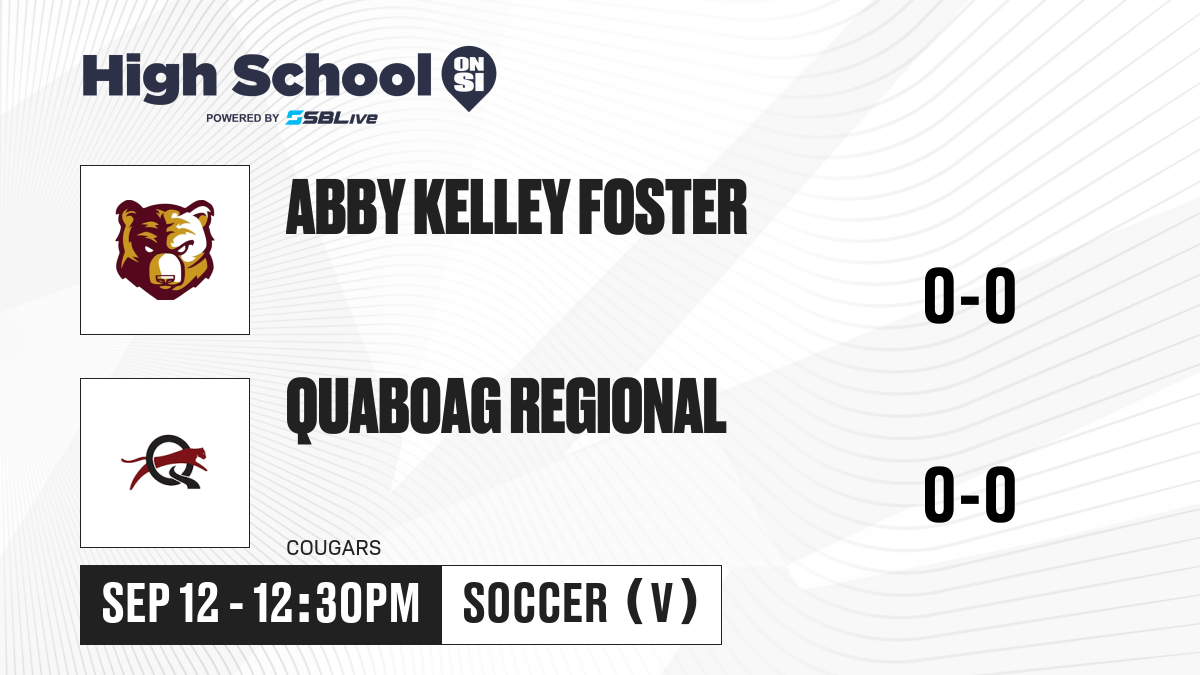 High School ON SI
POWERED BY SBLive

ABBY KELLEY FOSTER

0-0

QUABOAG REGIONAL

0-0

COUGARS

SEP 12 - 12:30PM

SOCCER (V)